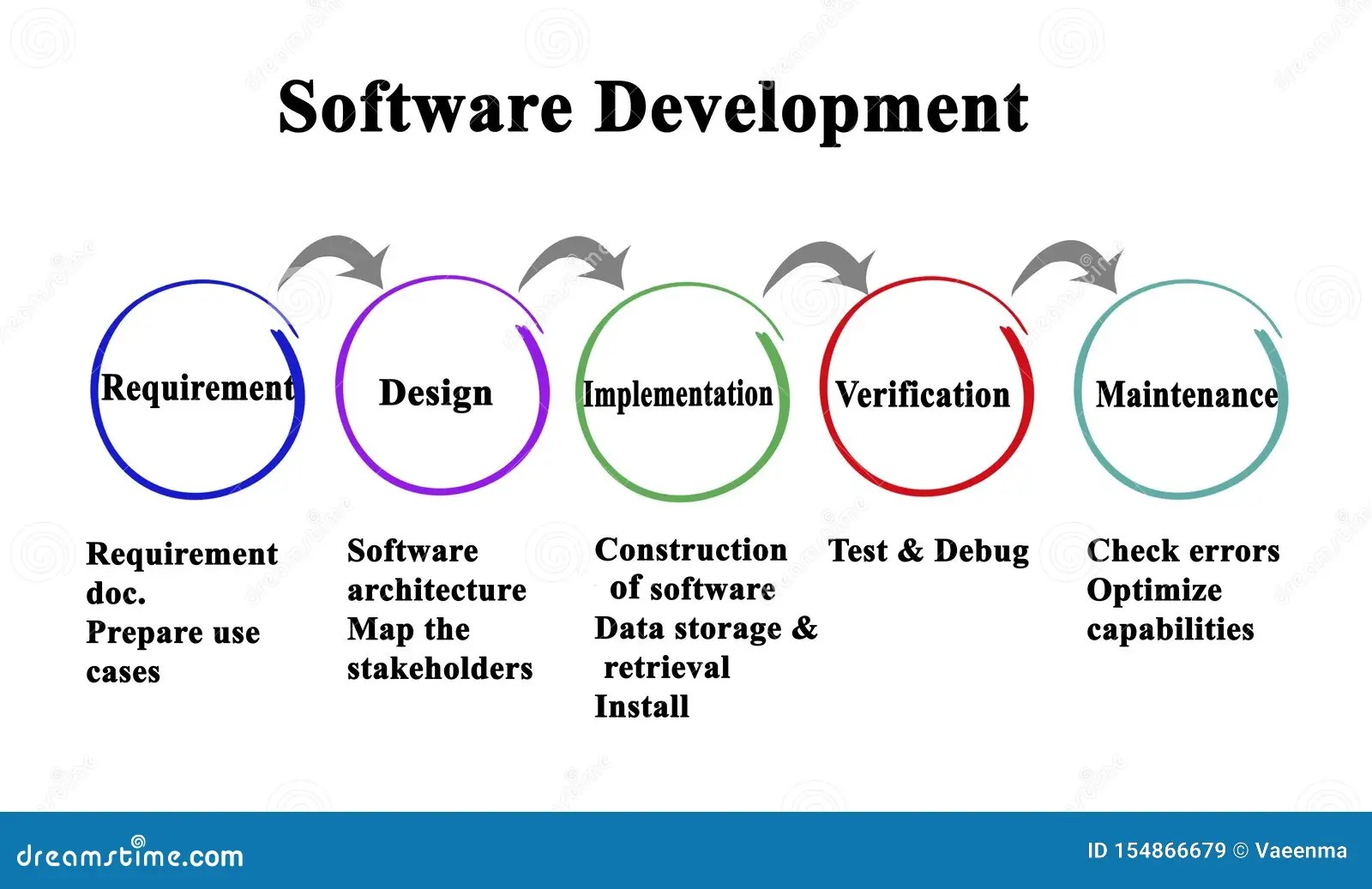 Software Development

Requirement

Design

Implementation

Verification

Maintenance

Requirement doc.
Prepare use cases

Software architecture
Map the stakeholders

Construction of software
Data storage & retrieval
Install

Test & Debug

Check errors
Optimize capabilities

dreamstime.com

ID 154866679 © Vaeenma